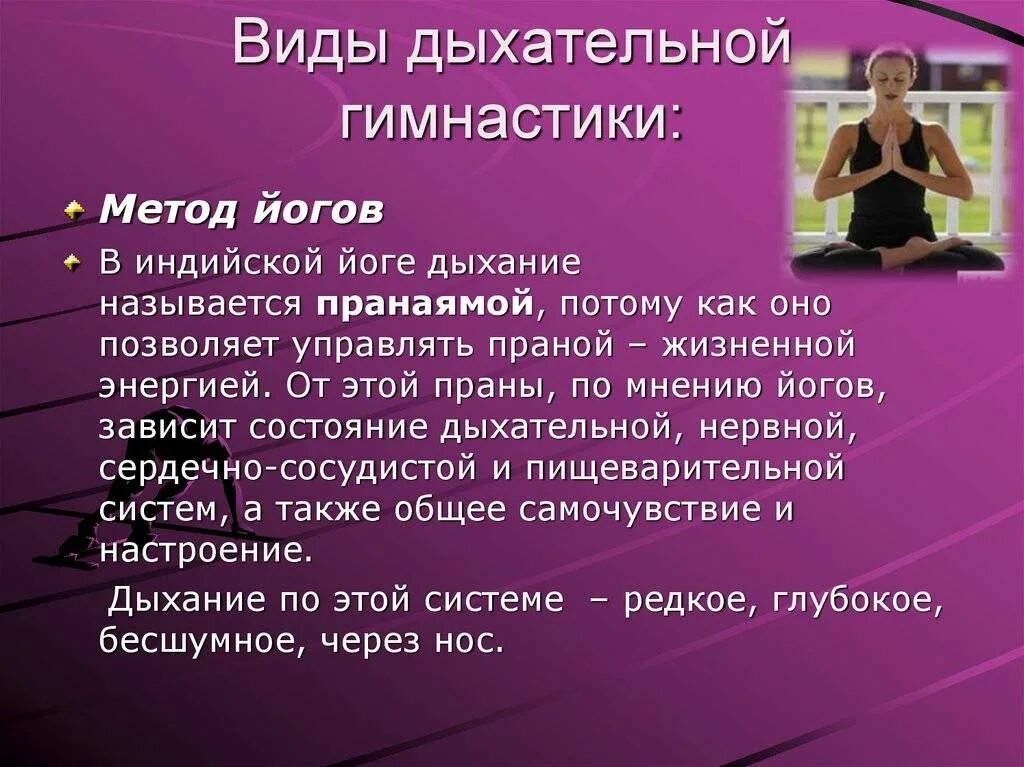 Виды дыхательной гимнастики:

Метод йогов

В индийской йоге дыхание называется пранаямой, потому как оно позволяет управлять праной – жизненной энергией. От этой праны, по мнению йогов, зависит состояние дыхательной, нервной, сердечно-сосудистой и пищеварительной систем, а также общее самочувствие и настроение.

Дыхание по этой системе – редкое, глубокое, бесшумное, через нос.